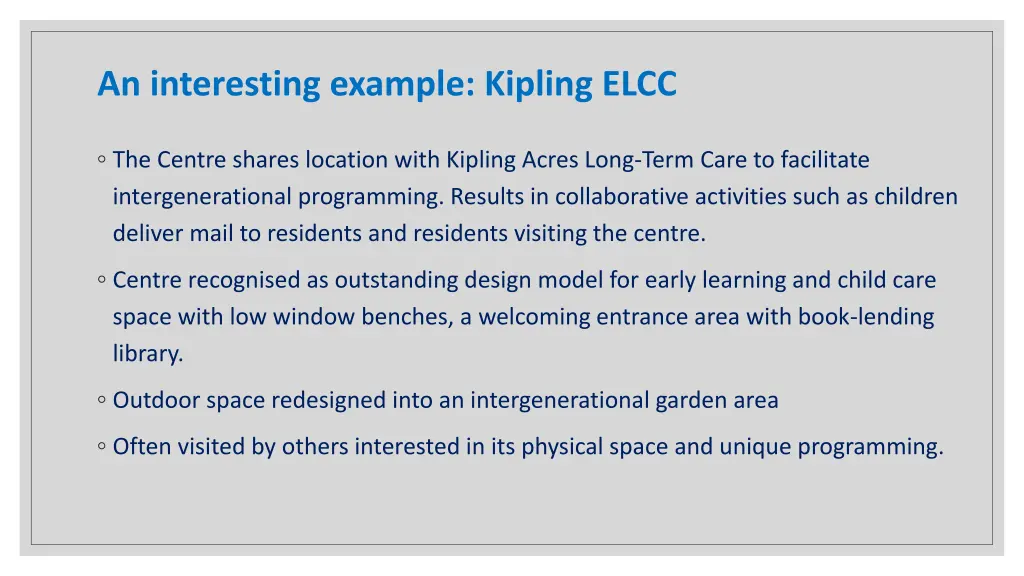 An interesting example: Kipling ELCC

◦ The Centre shares location with Kipling Acres Long-Term Care to facilitate intergenerational programming. Results in collaborative activities such as children deliver mail to residents and residents visiting the centre.

◦ Centre recognised as outstanding design model for early learning and child care space with low window benches, a welcoming entrance area with book-lending library.

◦ Outdoor space redesigned into an intergenerational garden area

◦ Often visited by others interested in its physical space and unique programming.